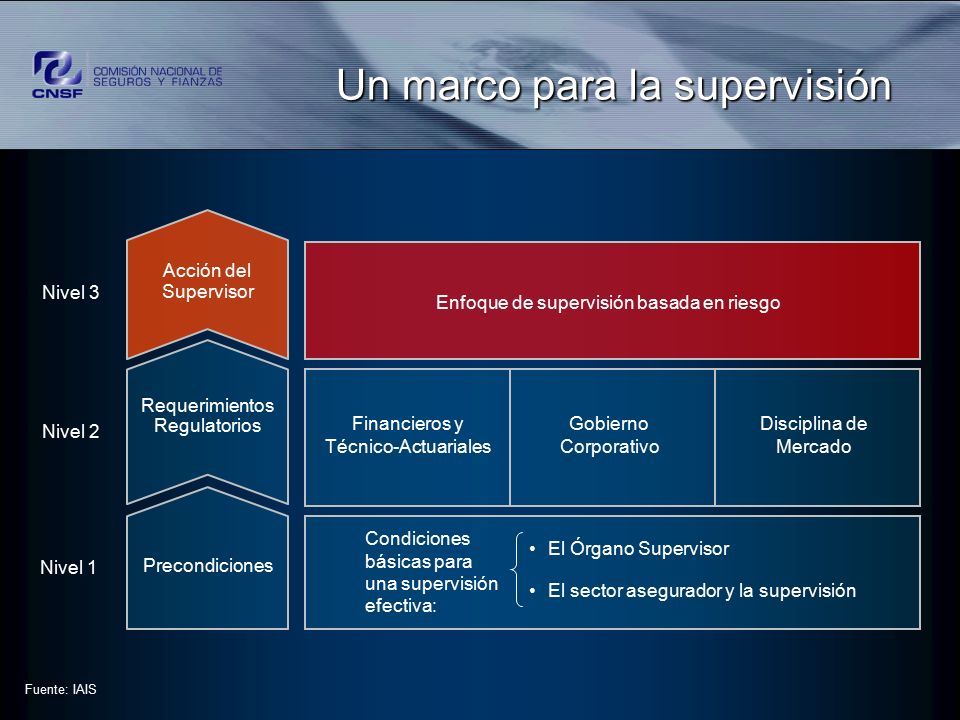 CNSF
COMISIÓN NACIONAL DE SEGUROS Y FIANZAS

Un marco para la supervisión

Nivel 3
Acción del Supervisor
Enfoque de supervisión basada en riesgo

Nivel 2
Requerimientos Regulatorios
Financieros y Técnico-Actuariales
Gobierno Corporativo
Disciplina de Mercado

Nivel 1
Precondiciones
Condiciones básicas para una supervisión efectiva:
• El Órgano Supervisor
• El sector asegurador y la supervisión

Fuente: IAIS